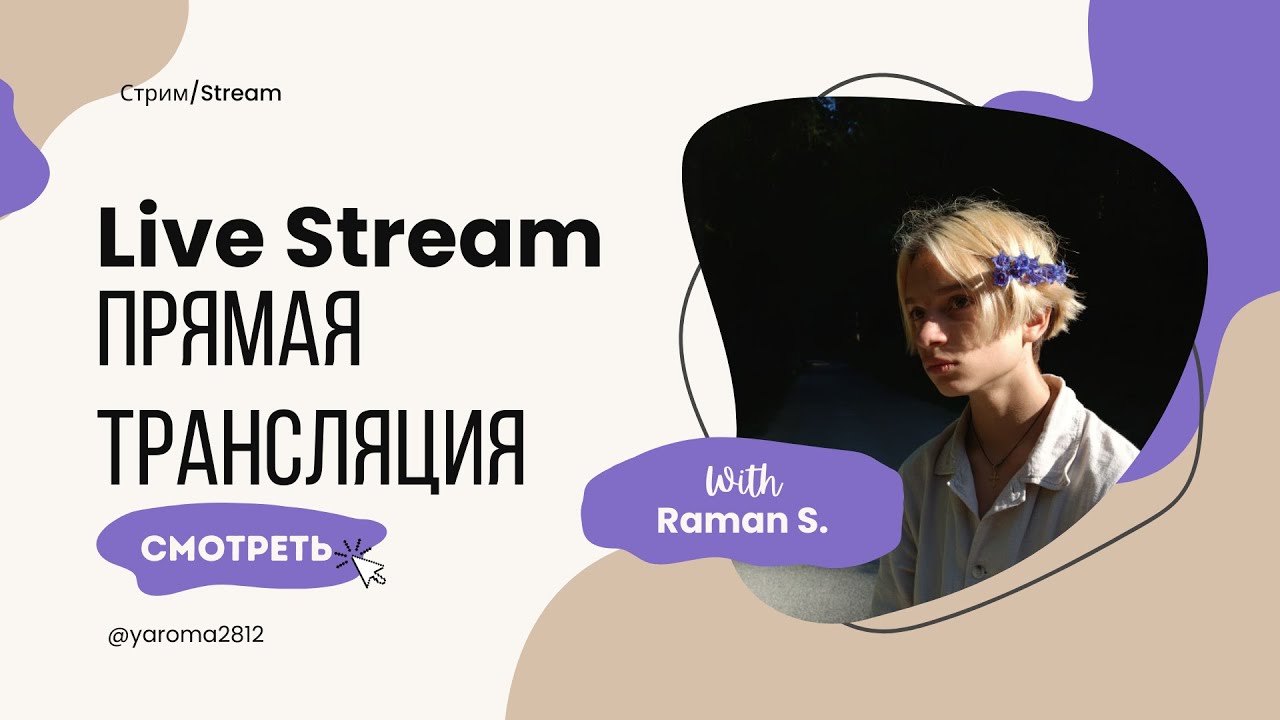 Стрим/Stream

Live Stream
ПРЯМАЯ ТРАНСЛЯЦИЯ

СМОТРЕТЬ

@yaroma2812

With
Raman S.